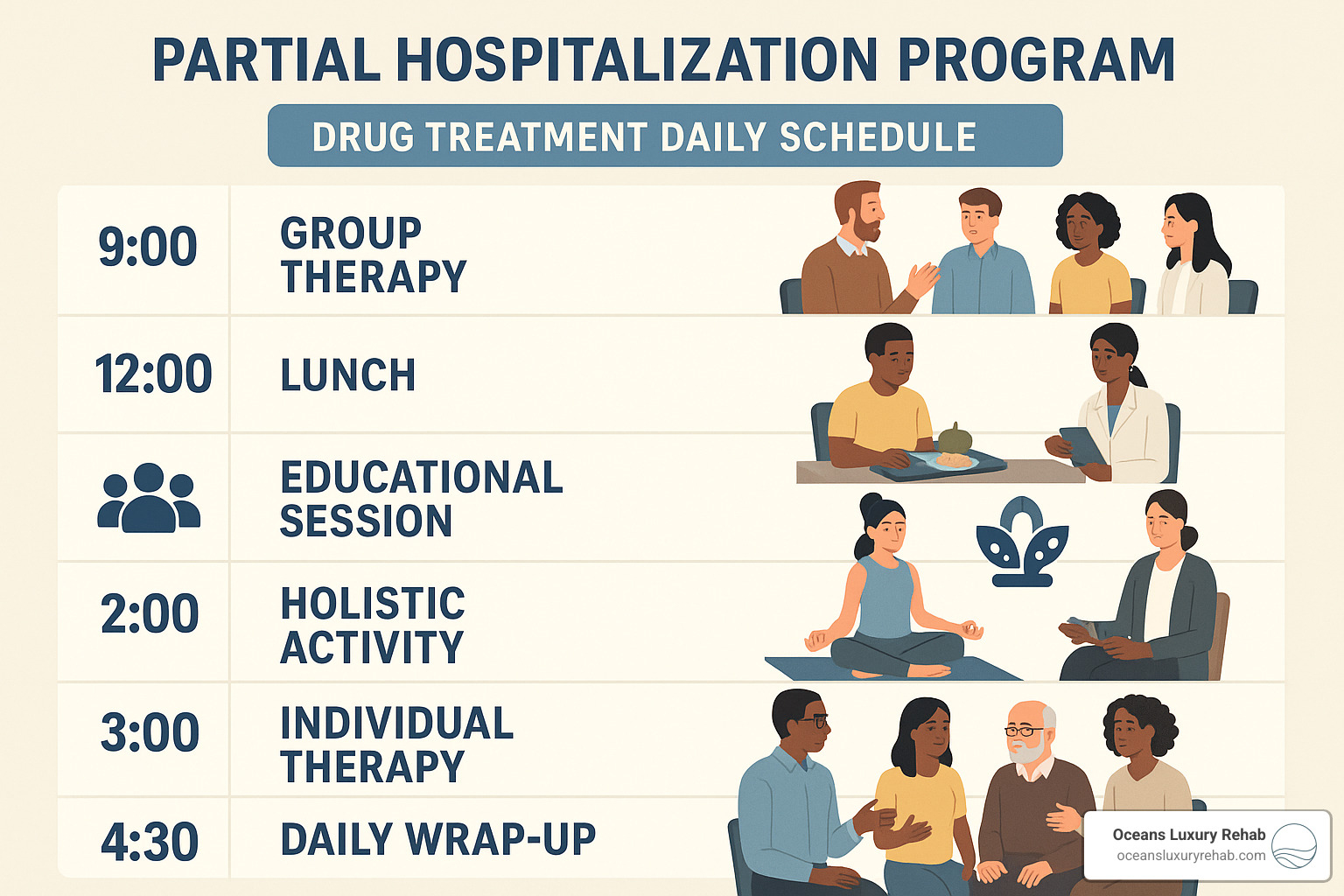 PARTIAL HOSPITALIZATION PROGRAM

DRUG TREATMENT DAILY SCHEDULE

| | |
|---|---|
| 9:00 | GROUP THERAPY |
| 12:00 | LUNCH |
| | EDUCATIONAL SESSION |
| 2:00 | HOLISTIC ACTIVITY |
| 3:00 | INDIVIDUAL THERAPY |
| 4:30 | DAILY WRAP-UP |

Oceans Luxury Rehab
oceansluxuryrehab.com